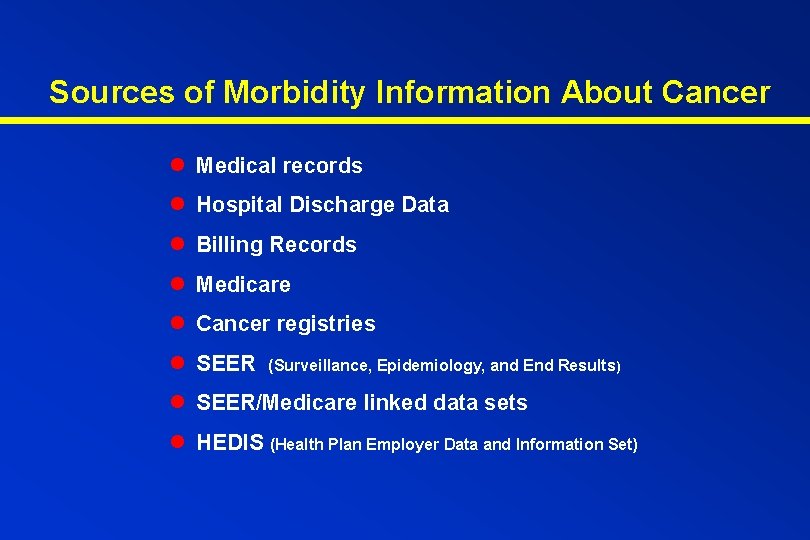 Sources of Morbidity Information About Cancer

- Medical records
- Hospital Discharge Data
- Billing Records
- Medicare
- Cancer registries
- SEER (Surveillance, Epidemiology, and End Results)
- SEER/Medicare linked data sets
- HEDIS (Health Plan Employer Data and Information Set)